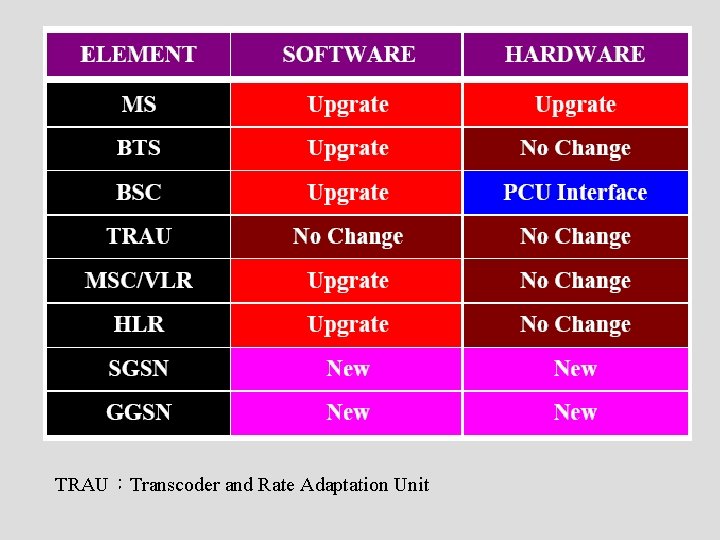 | ELEMENT | SOFTWARE | HARDWARE |
|---|---|---|
| MS | Upgrate | Upgrate |
| BTS | Upgrate | No Change |
| BSC | Upgrate | PCU Interface |
| TRAU | No Change | No Change |
| MSC/VLR | Upgrate | No Change |
| HLR | Upgrate | No Change |
| SGSN | New | New |
| GGSN | New | New |

TRAU：Transcoder and Rate Adaptation Unit